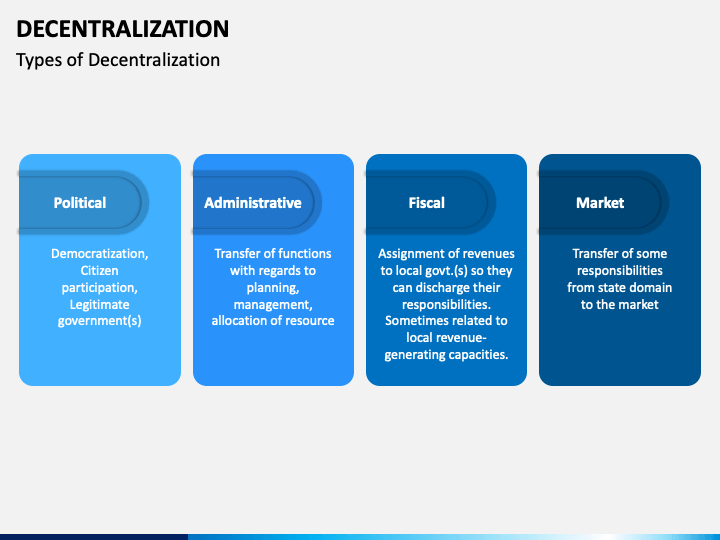 DECENTRALIZATION

Types of Decentralization

Political

Democratization, Citizen participation, Legitimate government(s)

Administrative

Transfer of functions with regards to planning, management, allocation of resource

Fiscal

Assignment of revenues to local govt.(s) so they can discharge their responsibilities. Sometimes related to local revenue-generating capacities.

Market

Transfer of some responsibilities from state domain to the market